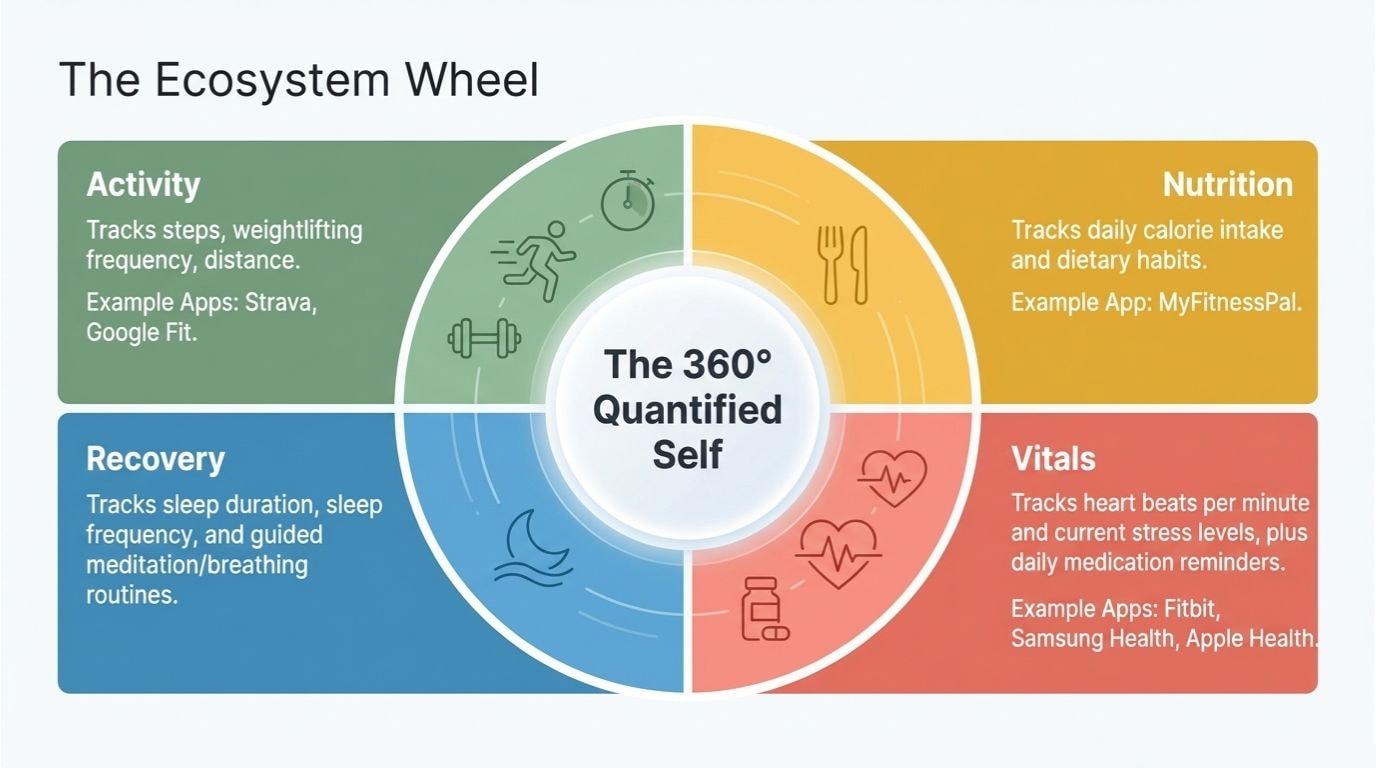 The Ecosystem Wheel

Activity

Tracks steps, weightlifting frequency, distance.

Example Apps: Strava, Google Fit.

Nutrition

Tracks daily calorie intake and dietary habits.

Example App: MyFitnessPal.

The 360° Quantified Self

Recovery

Tracks sleep duration, sleep frequency, and guided meditation/breathing routines.

Vitals

Tracks heart beats per minute and current stress levels, plus daily medication reminders.

Example Apps: Fitbit, Samsung Health, Apple Health.